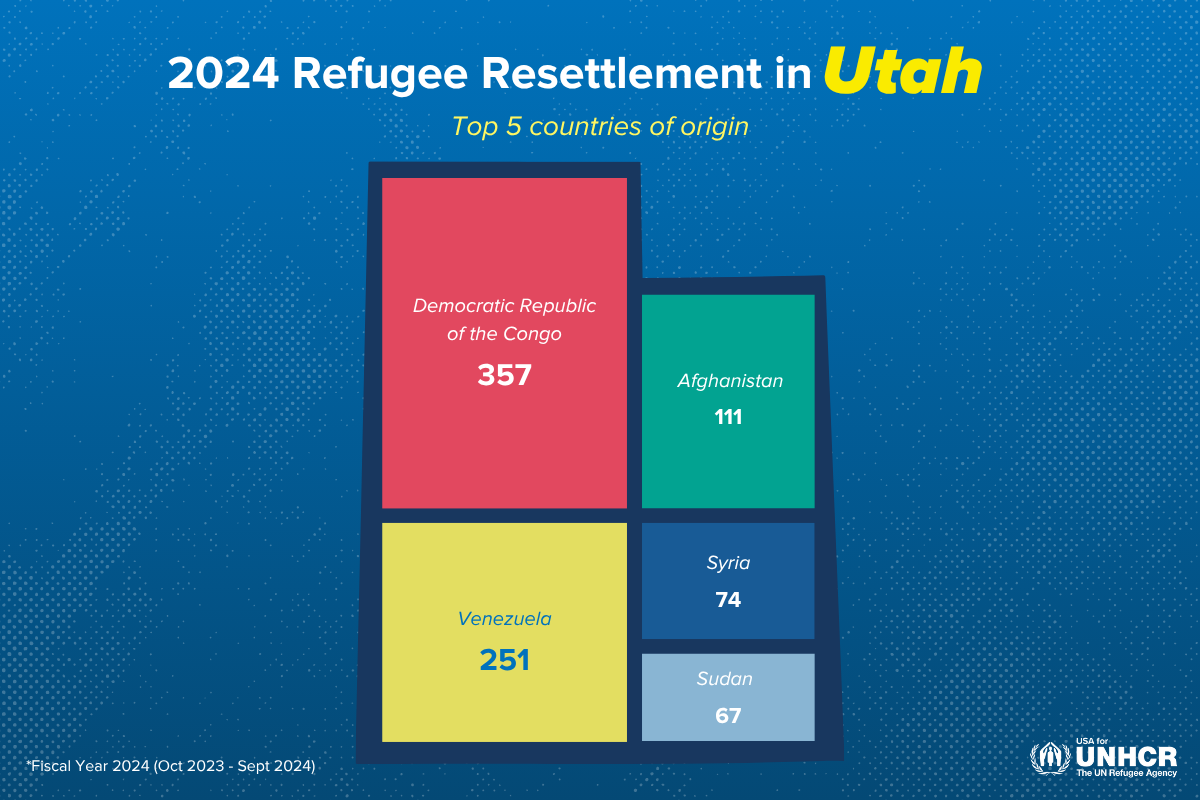 2024 Refugee Resettlement in Utah

Top 5 countries of origin

Democratic Republic of the Congo
357

Afghanistan
111

Venezuela
251

Syria
74

Sudan
67

*Fiscal Year 2024 (Oct 2023 - Sept 2024)

USA for UNHCR The UN Refugee Agency